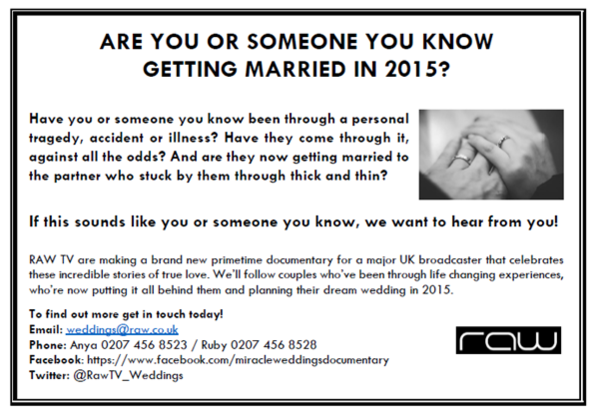 ARE YOU OR SOMEONE YOU KNOW GETTING MARRIED IN 2015?

Have you or someone you know been through a personal tragedy, accident or illness? Have they come through it, against all the odds? And are they now getting married to the partner who stuck by them through thick and thin?

If this sounds like you or someone you know, we want to hear from you!

RAW TV are making a brand new primetime documentary for a major UK broadcaster that celebrates these incredible stories of true love. We'll follow couples who've been through life changing experiences, who're now putting it all behind them and planning their dream wedding in 2015.

To find out more get in touch today!
Email: weddings@raw.co.uk
Phone: Anya 0207 456 8523 / Ruby 0207 456 8528
Facebook: https://www.facebook.com/miracleweddingsdocumentary
Twitter: @RawTV_Weddings

raw